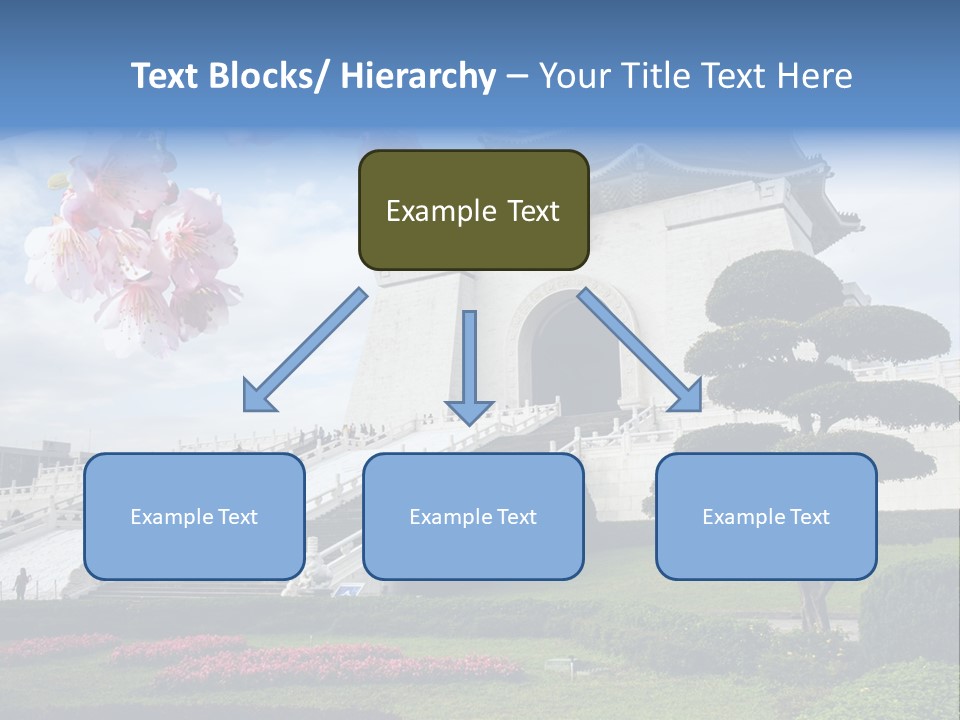 Text Blocks/ Hierarchy – Your Title Text Here

Example Text

Example Text

Example Text

Example Text